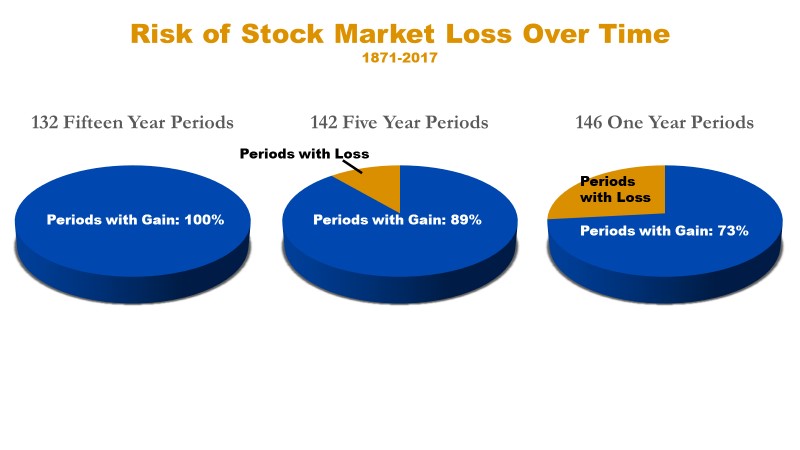 Risk of Stock Market Loss Over Time
1871-2017

132 Fifteen Year Periods

Periods with Gain: 100%

142 Five Year Periods

Periods with Loss

Periods with Gain: 89%

146 One Year Periods

Periods with Loss

Periods with Gain: 73%